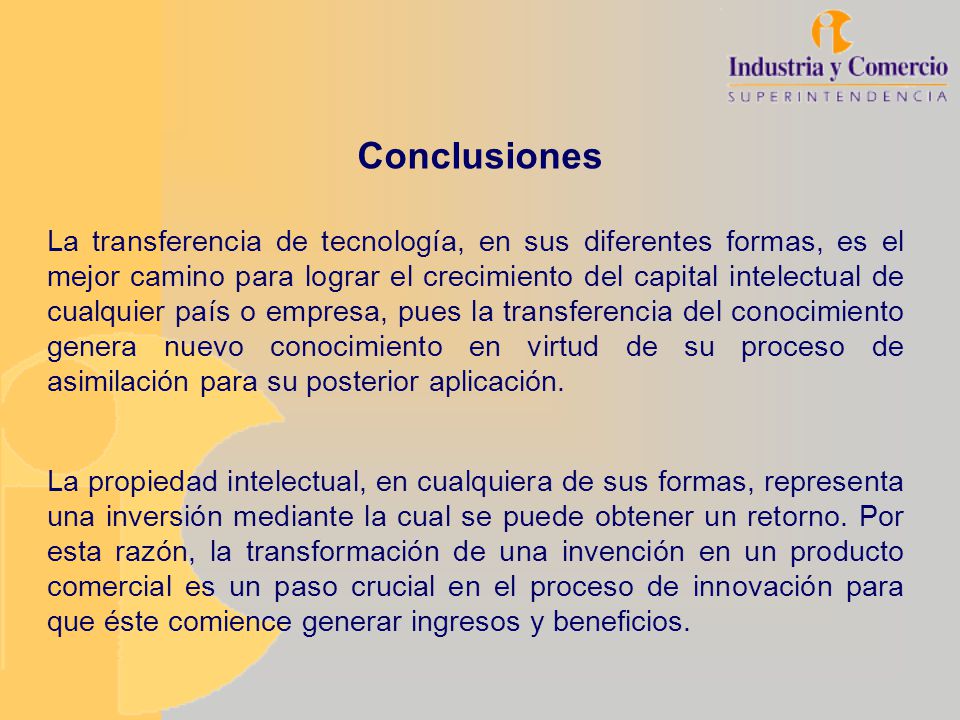 Industria y Comercio
SUPERINTENDENCIA

Conclusiones

La transferencia de tecnología, en sus diferentes formas, es el mejor camino para lograr el crecimiento del capital intelectual de cualquier país o empresa, pues la transferencia del conocimiento genera nuevo conocimiento en virtud de su proceso de asimilación para su posterior aplicación.

La propiedad intelectual, en cualquiera de sus formas, representa una inversión mediante la cual se puede obtener un retorno. Por esta razón, la transformación de una invención en un producto comercial es un paso crucial en el proceso de innovación para que éste comience generar ingresos y beneficios.